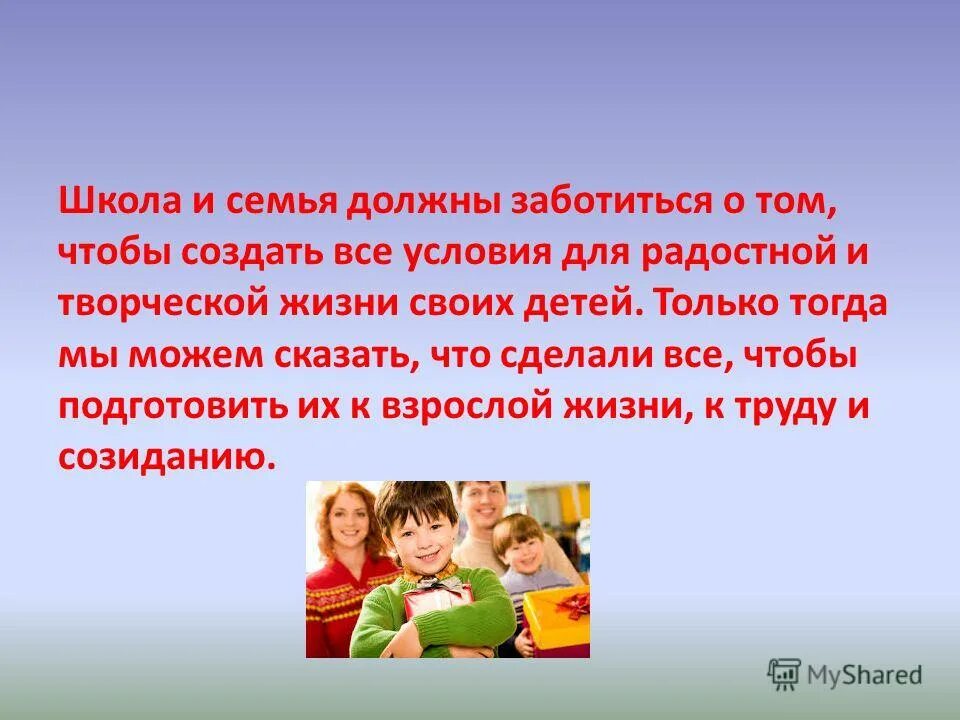 Школа и семья должны заботиться о том, чтобы создать все условия для радостной и творческой жизни своих детей. Только тогда мы можем сказать, что сделали все, чтобы подготовить их к взрослой жизни, к труду и созиданию.

MyShared